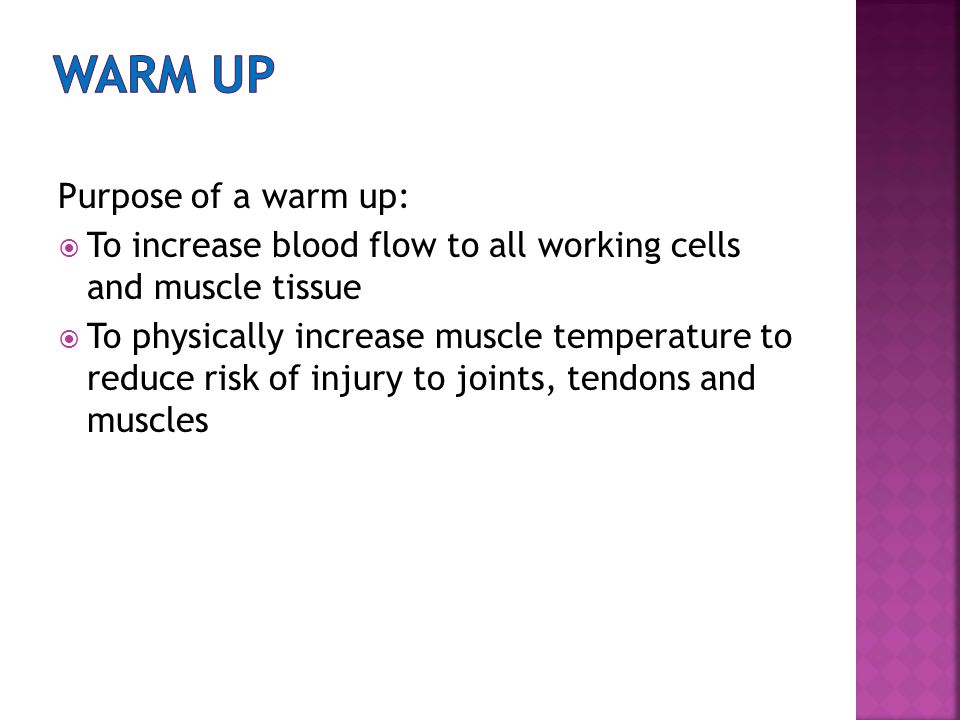 WARM UP

Purpose of a warm up:

- To increase blood flow to all working cells and muscle tissue
- To physically increase muscle temperature to reduce risk of injury to joints, tendons and muscles